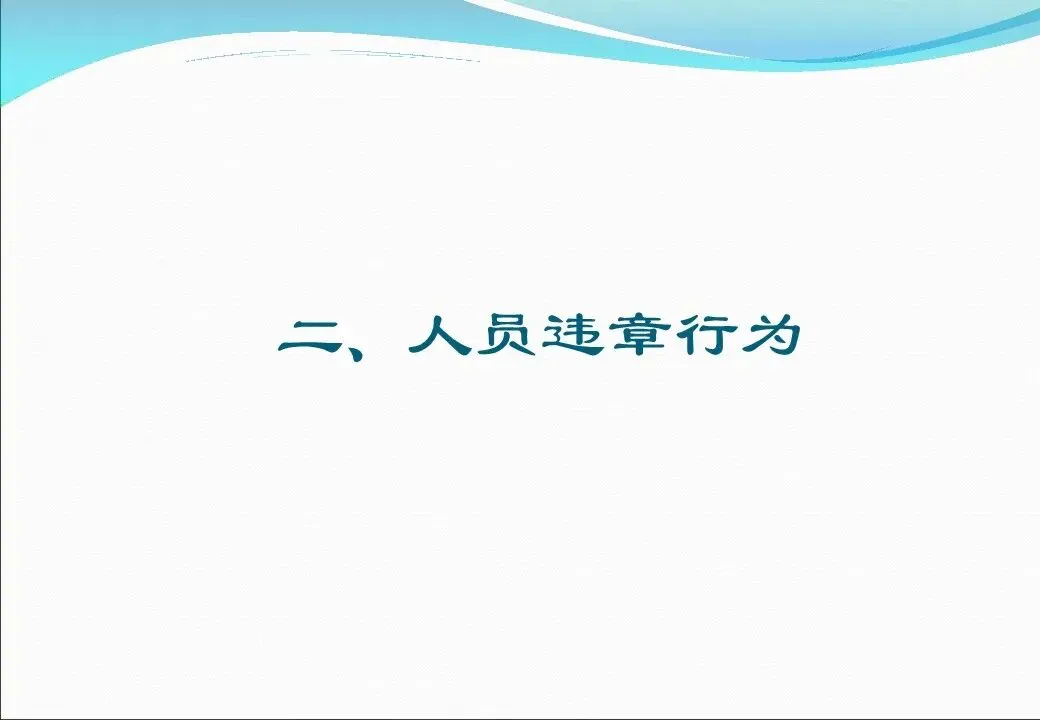 二、人员违章行为